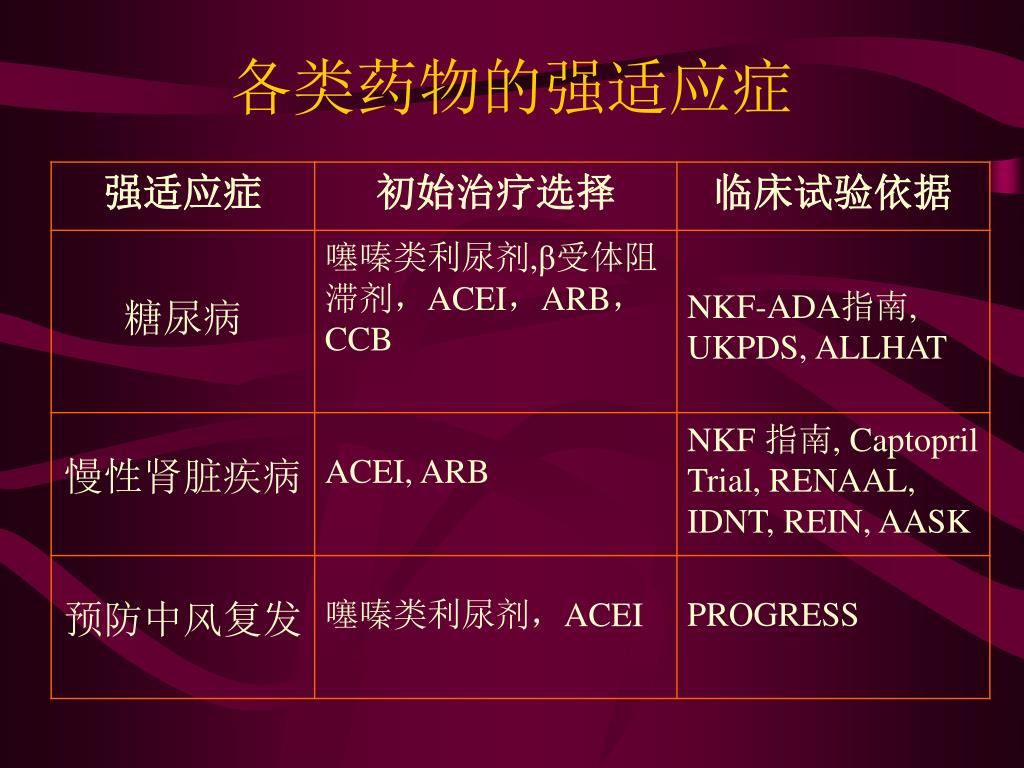 各类药物的强适应症

| 强适应症 | 初始治疗选择 | 临床试验依据 |
|---|---|---|
| 糖尿病 | 噻嗪类利尿剂,β受体阻滞剂，ACEI，ARB，CCB | NKF-ADA指南, UKPDS, ALLHAT |
| 慢性肾脏疾病 | ACEI, ARB | NKF 指南, Captopril Trial, RENAAL, IDNT, REIN, AASK |
| 预防中风复发 | 噻嗪类利尿剂，ACEI | PROGRESS |